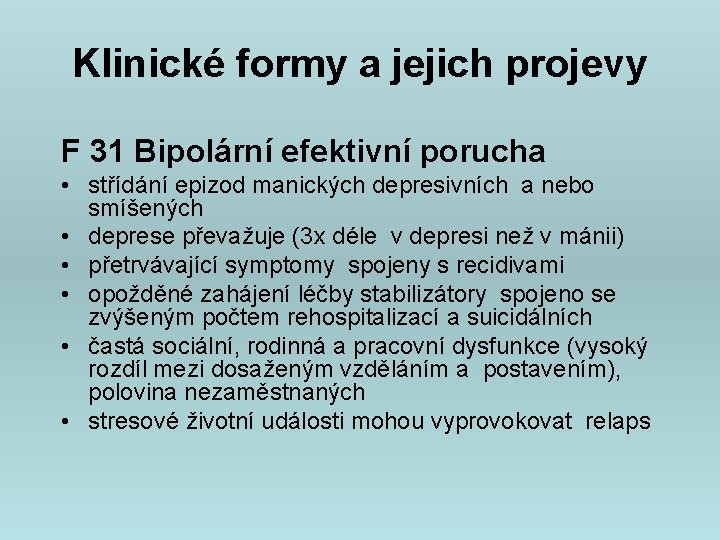 Klinické formy a jejich projevy

F 31 Bipolární efektivní porucha

• střídání epizod manických depresivních a nebo smíšených
• deprese převažuje (3x déle v depresi než v mánii)
• přetrvávající symptomy spojeny s recidivami
• opožděné zahájení léčby stabilizátory spojeno se zvýšeným počtem rehospitalizací a suicidálních
• častá sociální, rodinná a pracovní dysfunkce (vysoký rozdíl mezi dosaženým vzděláním a postavením), polovina nezaměstnaných
• stresové životní události mohou vyprovokovat relaps